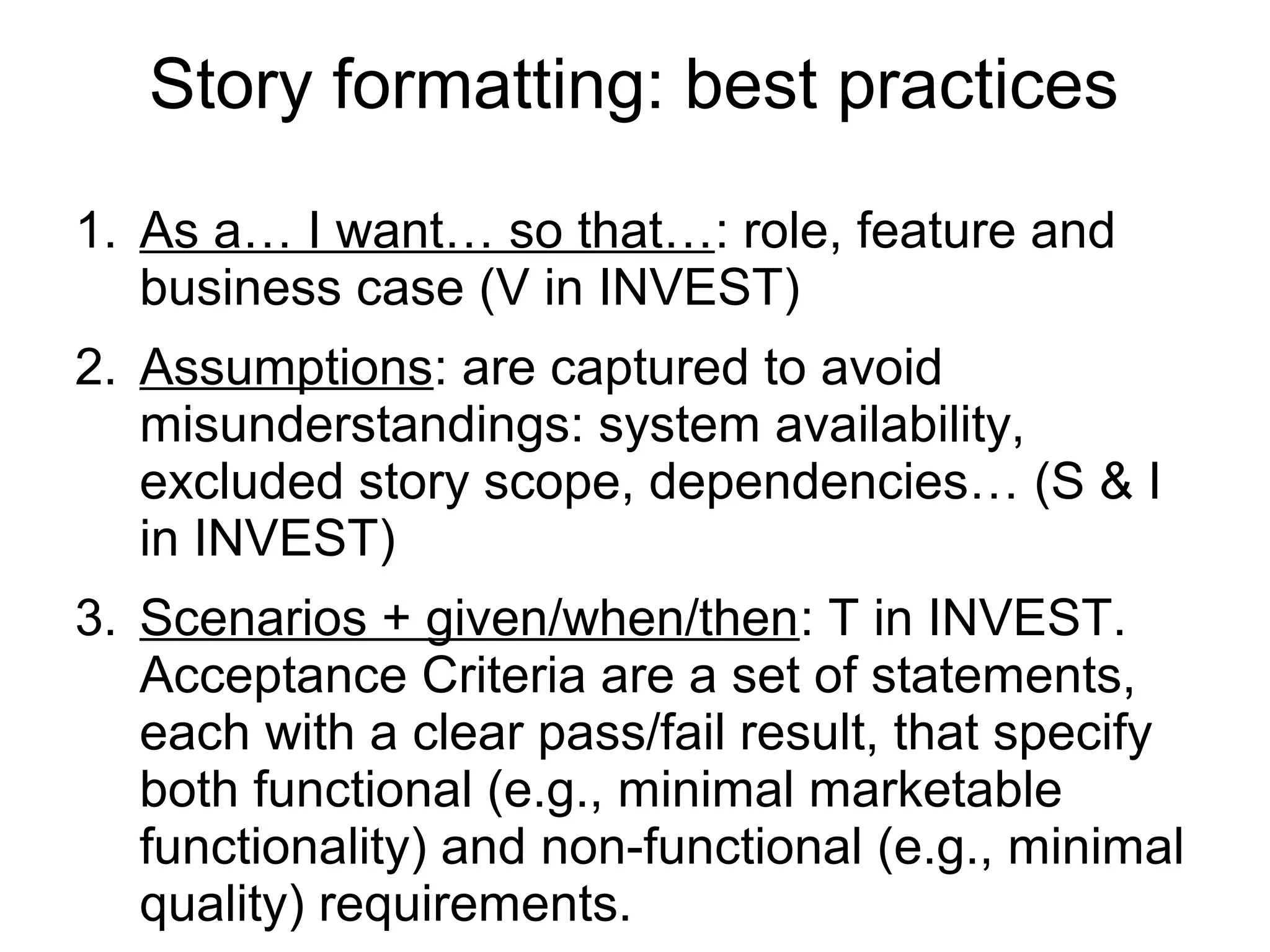 Story formatting: best practices

1. As a… I want… so that…: role, feature and business case (V in INVEST)
2. Assumptions: are captured to avoid misunderstandings: system availability, excluded story scope, dependencies… (S & I in INVEST)
3. Scenarios + given/when/then: T in INVEST. Acceptance Criteria are a set of statements, each with a clear pass/fail result, that specify both functional (e.g., minimal marketable functionality) and non-functional (e.g., minimal quality) requirements.